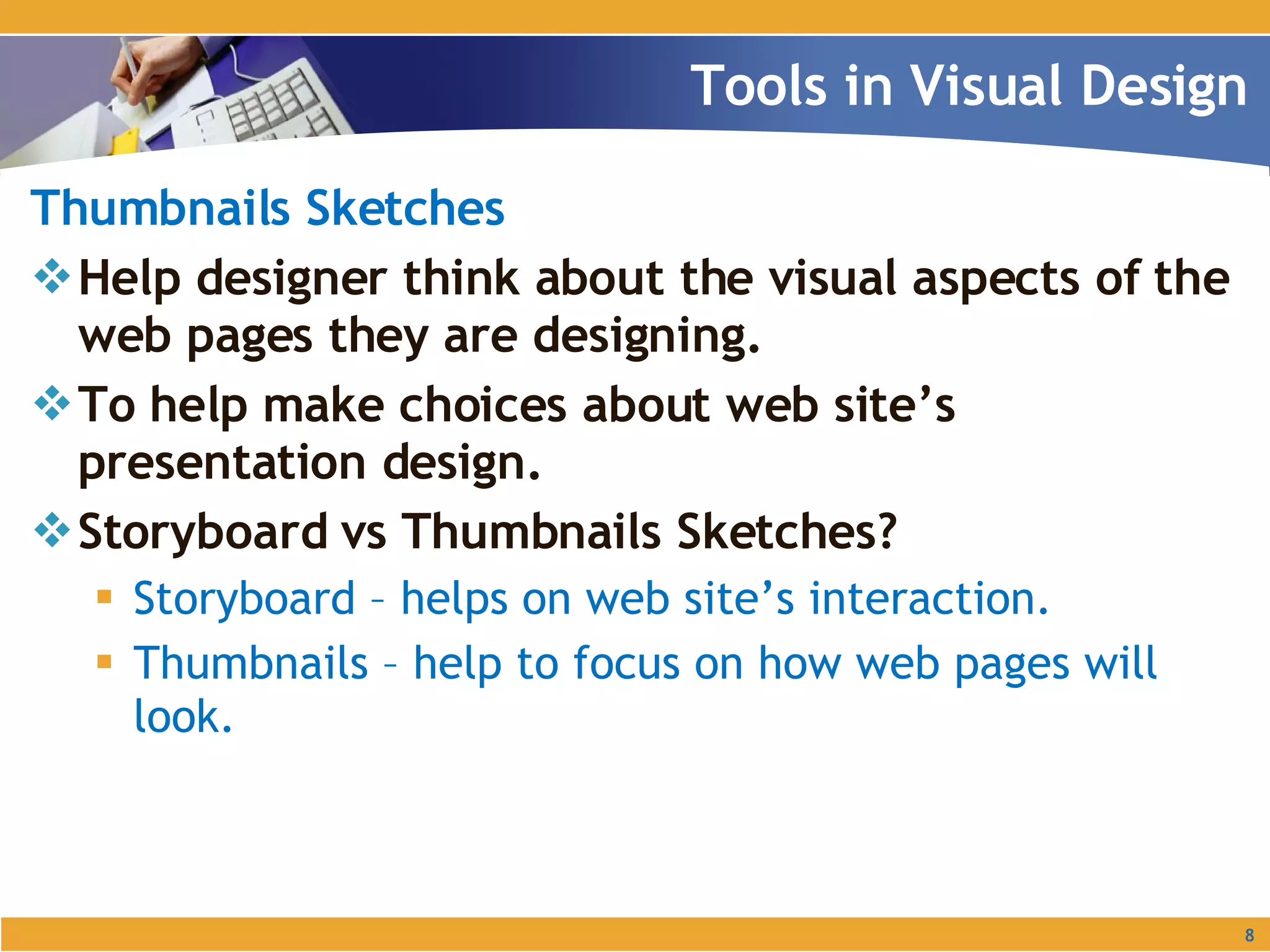 Tools in Visual Design

Thumbnails Sketches

❖ Help designer think about the visual aspects of the web pages they are designing.

❖ To help make choices about web site’s presentation design.

❖ Storyboard vs Thumbnails Sketches?

▪ Storyboard – helps on web site’s interaction.

▪ Thumbnails – help to focus on how web pages will look.

8